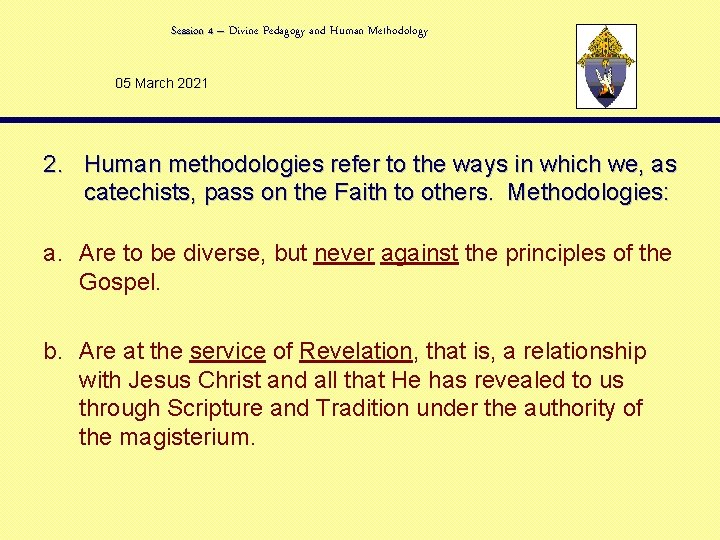 Session 4 – Divine Pedagogy and Human Methodology

05 March 2021

2. Human methodologies refer to the ways in which we, as catechists, pass on the Faith to others. Methodologies:

a. Are to be diverse, but never against the principles of the Gospel.

b. Are at the service of Revelation, that is, a relationship with Jesus Christ and all that He has revealed to us through Scripture and Tradition under the authority of the magisterium.